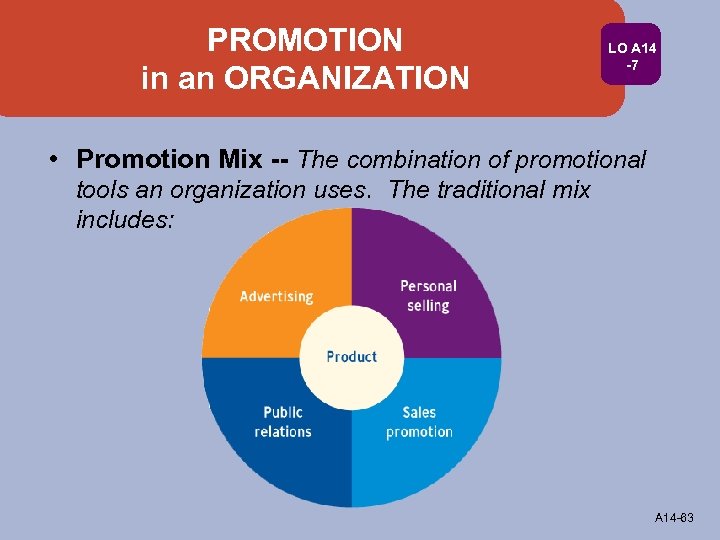 PROMOTION in an ORGANIZATION

LO A14 -7

• Promotion Mix -- The combination of promotional tools an organization uses. The traditional mix includes:

Advertising

Personal selling

Product

Public relations

Sales promotion

A14-63